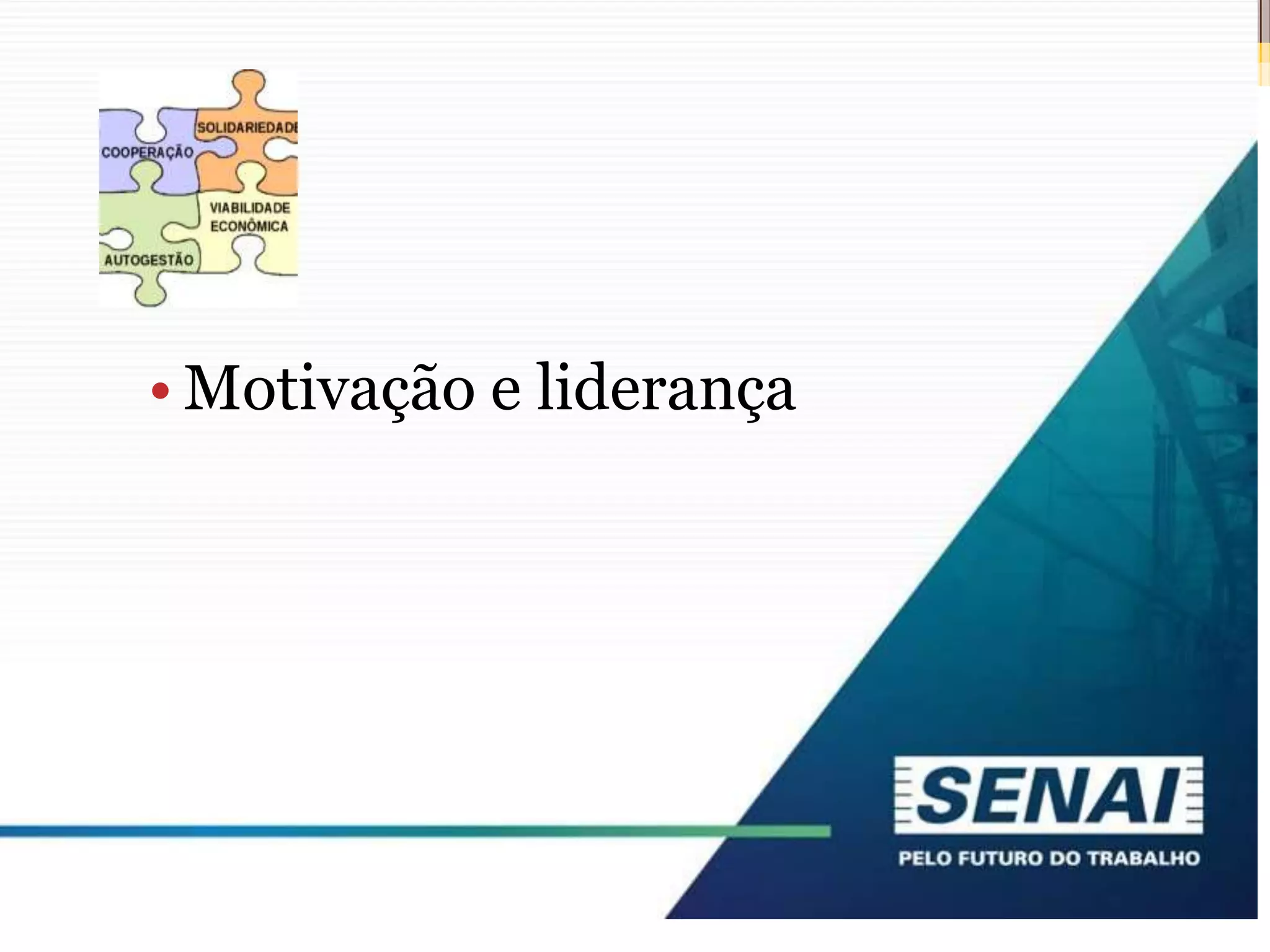 SOLIDARIEDADE
COOPERAÇÃO
VIABILIDADE ECONÔMICA
AUTOGESTÃO

• Motivação e liderança

SENAI
PELO FUTURO DO TRABALHO